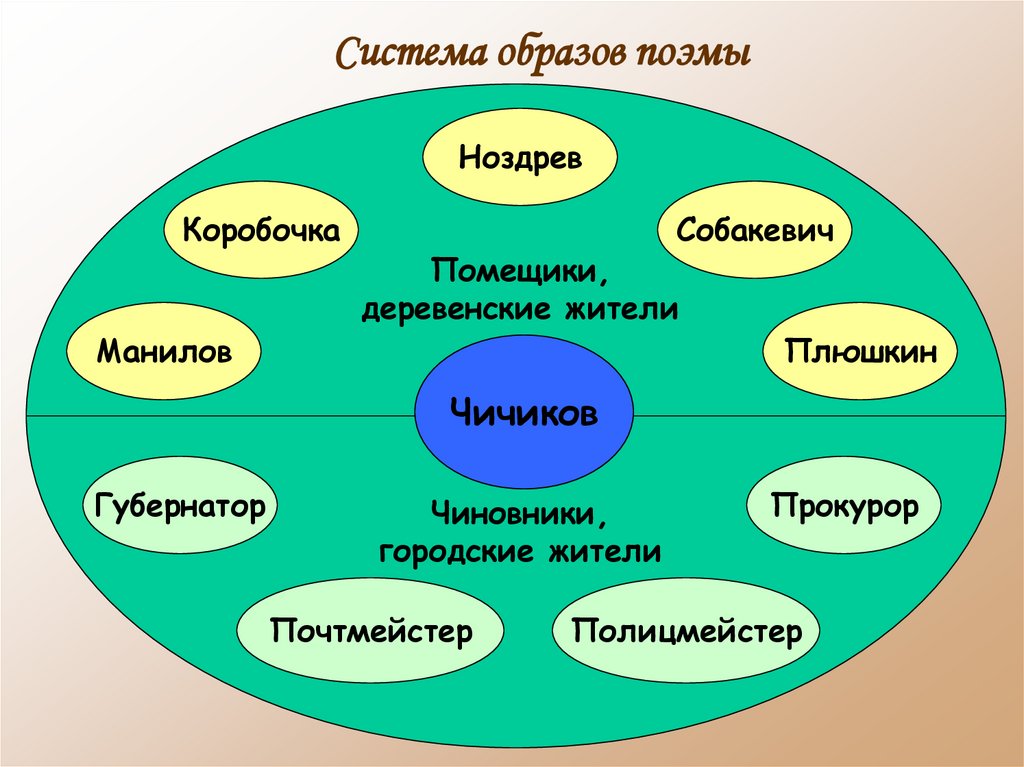 Система образов поэмы

Ноздрев

Коробочка

Собакевич

Помещики, деревенские жители

Манилов

Плюшкин

Чичиков

Губернатор

Прокурор

Чиновники, городские жители

Почтмейстер

Полицмейстер